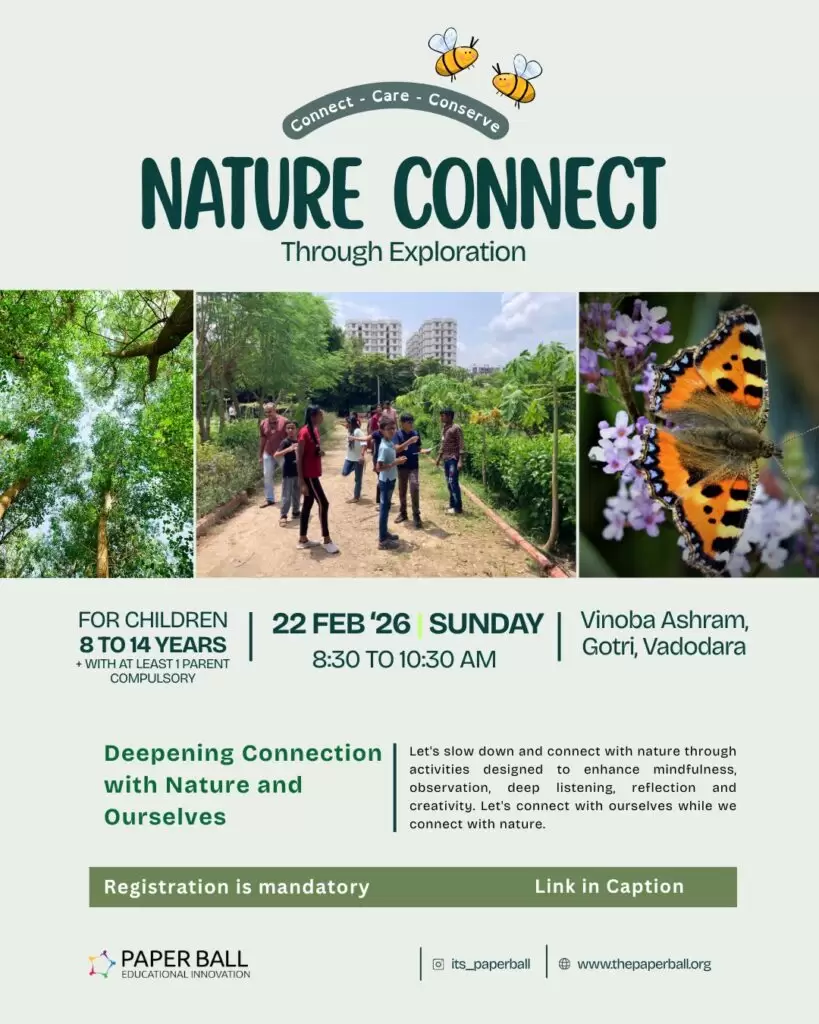 Connect - Care - Conserve

NATURE CONNECT
Through Exploration

FOR CHILDREN
8 TO 14 YEARS
+ WITH AT LEAST 1 PARENT COMPULSORY

22 FEB '26 | SUNDAY
8:30 TO 10:30 AM

Vinoba Ashram, Gotri, Vadodara

Deepening Connection with Nature and Ourselves

Let's slow down and connect with nature through activities designed to enhance mindfulness, observation, deep listening, reflection and creativity. Let's connect with ourselves while we connect with nature.

Registration is mandatory

Link in Caption

PAPER BALL
EDUCATIONAL INNOVATION

its_paperball

www.thepaperball.org